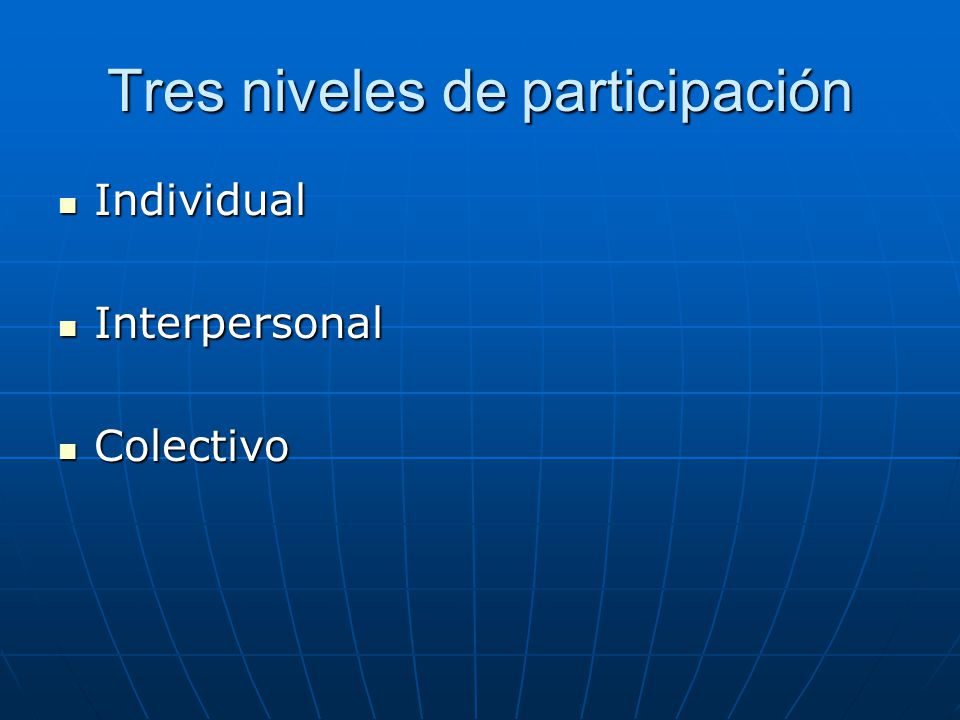 Tres niveles de participación

- Individual
- Interpersonal
- Colectivo